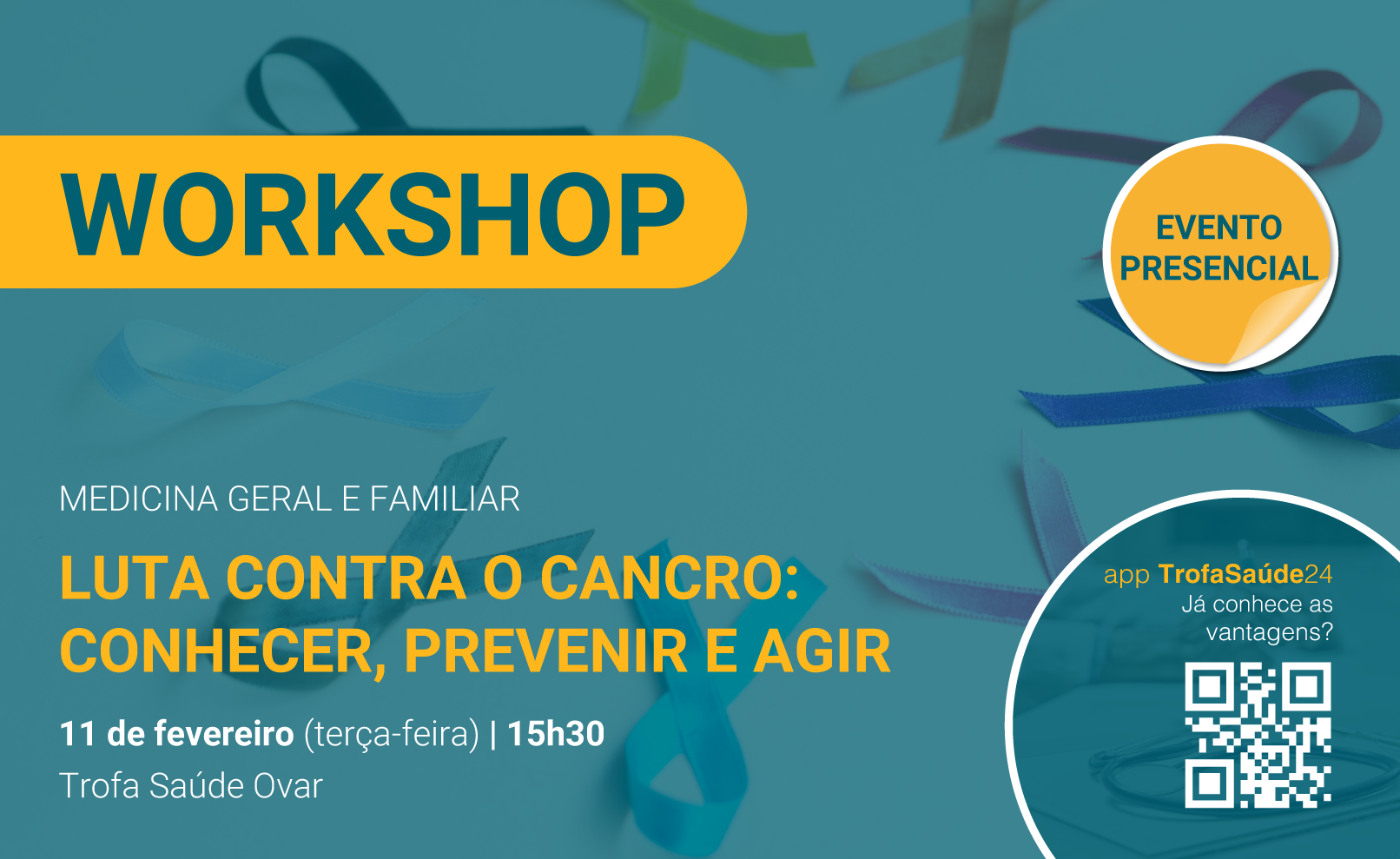 WORKSHOP

EVENTO PRESENCIAL

MEDICINA GERAL E FAMILIAR

LUTA CONTRA O CANCRO: CONHECER, PREVENIR E AGIR

11 de fevereiro (terça-feira) | 15h30
Trofa Saúde Ovar

app TrofaSaúde24
Já conhece as vantagens?